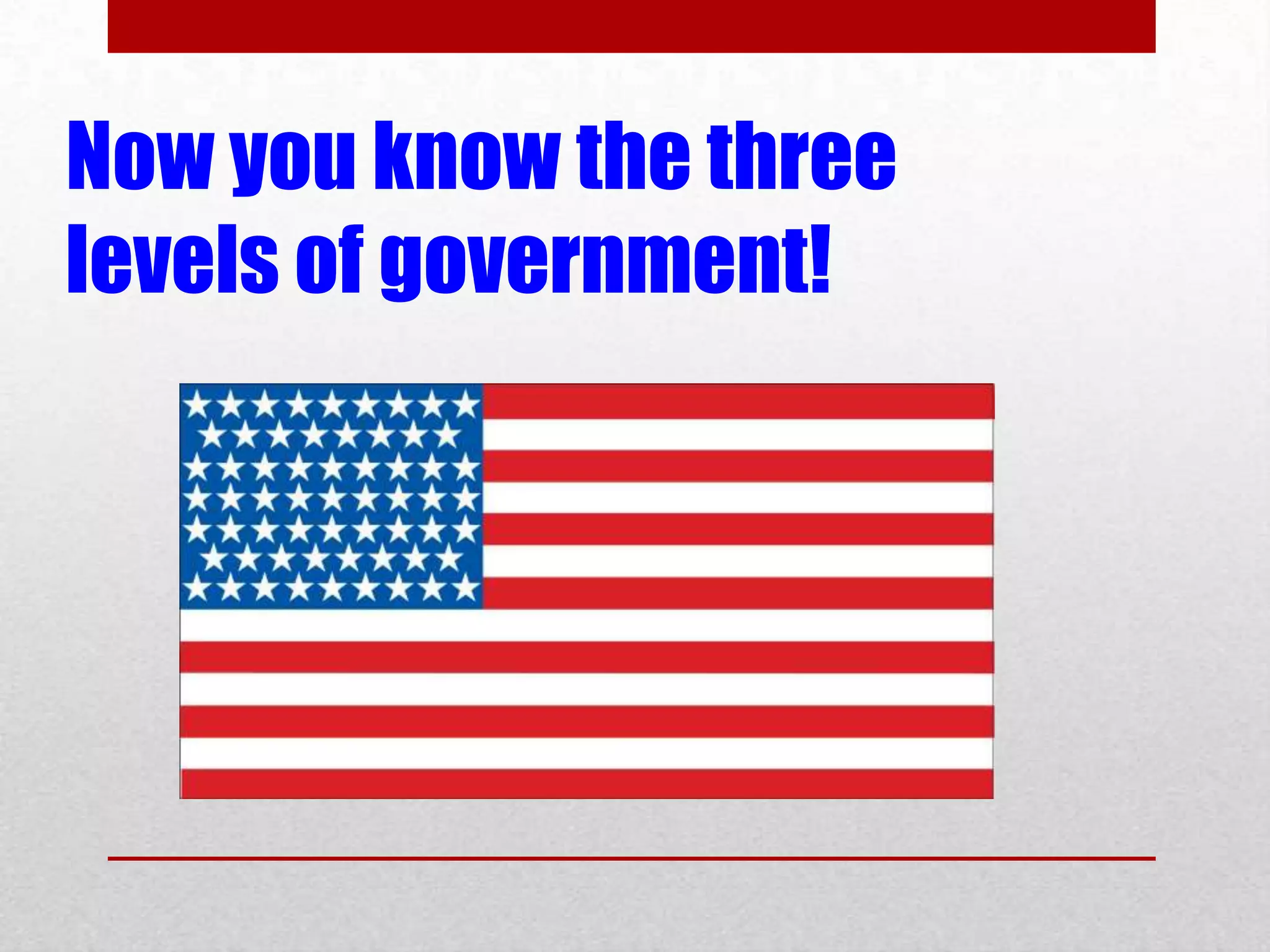 Now you know the three levels of government!